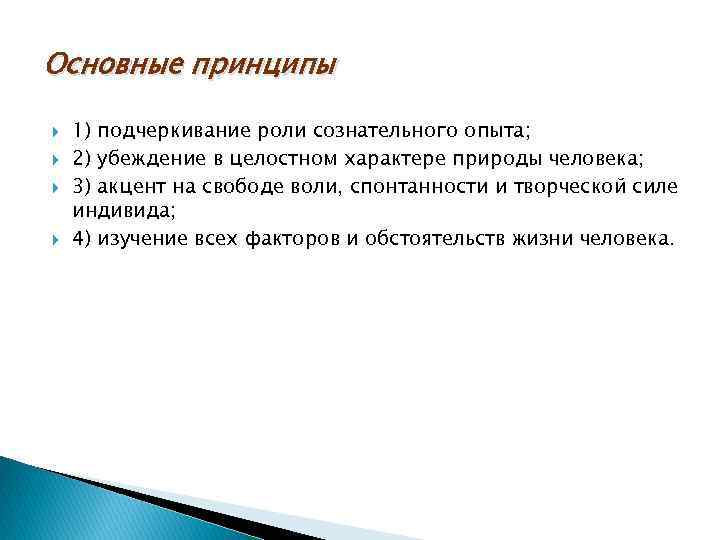 Основные принципы

1) подчеркивание роли сознательного опыта;
2) убеждение в целостном характере природы человека;
3) акцент на свободе воли, спонтанности и творческой силе индивида;
4) изучение всех факторов и обстоятельств жизни человека.